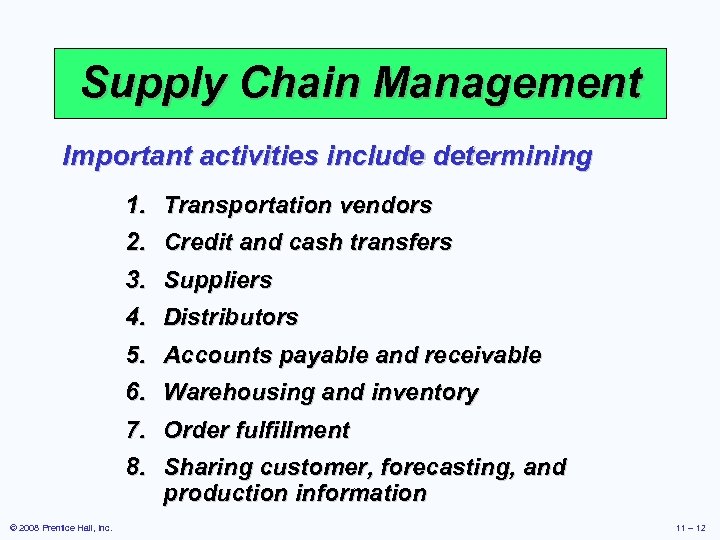 Supply Chain Management

Important activities include determining

1. Transportation vendors
2. Credit and cash transfers
3. Suppliers
4. Distributors
5. Accounts payable and receivable
6. Warehousing and inventory
7. Order fulfillment
8. Sharing customer, forecasting, and production information

© 2008 Prentice Hall, Inc.

11 – 12